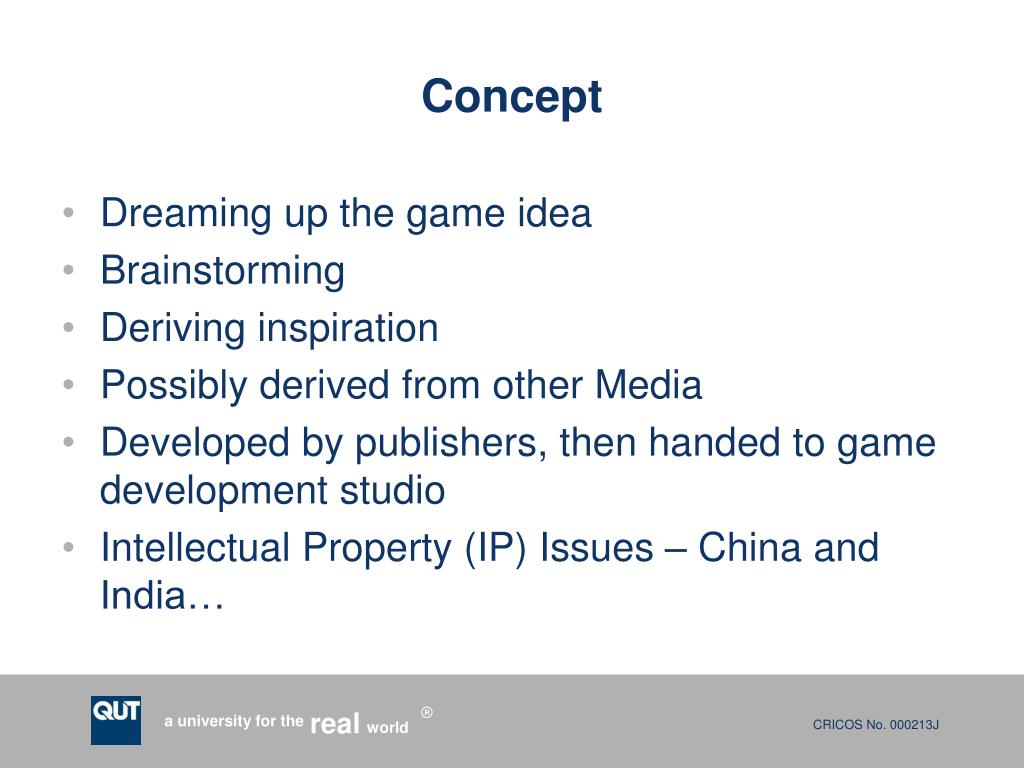 Concept

• Dreaming up the game idea
• Brainstorming
• Deriving inspiration
• Possibly derived from other Media
• Developed by publishers, then handed to game development studio
• Intellectual Property (IP) Issues – China and India…

QUT

a university for the real world ®

CRICOS No. 000213J